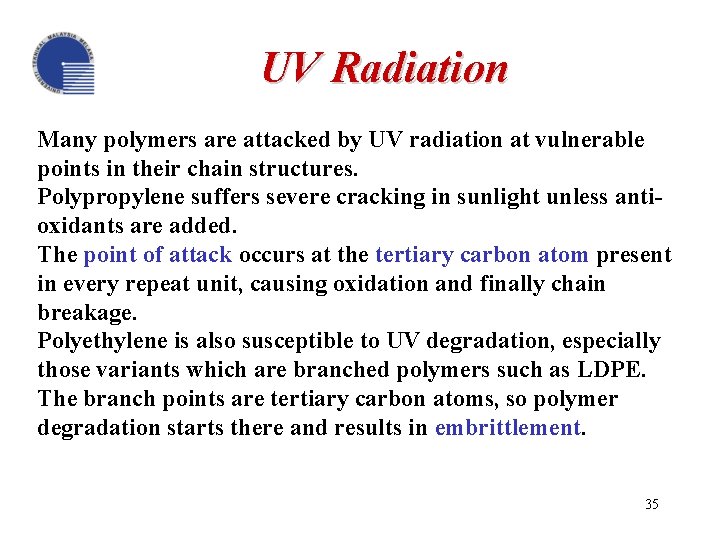 UNIVERSITI TEKNIKAL MALAYSIA MELAKA

UV Radiation

Many polymers are attacked by UV radiation at vulnerable points in their chain structures.
Polypropylene suffers severe cracking in sunlight unless anti-oxidants are added.
The point of attack occurs at the tertiary carbon atom present in every repeat unit, causing oxidation and finally chain breakage.
Polyethylene is also susceptible to UV degradation, especially those variants which are branched polymers such as LDPE.
The branch points are tertiary carbon atoms, so polymer degradation starts there and results in embrittlement.

35